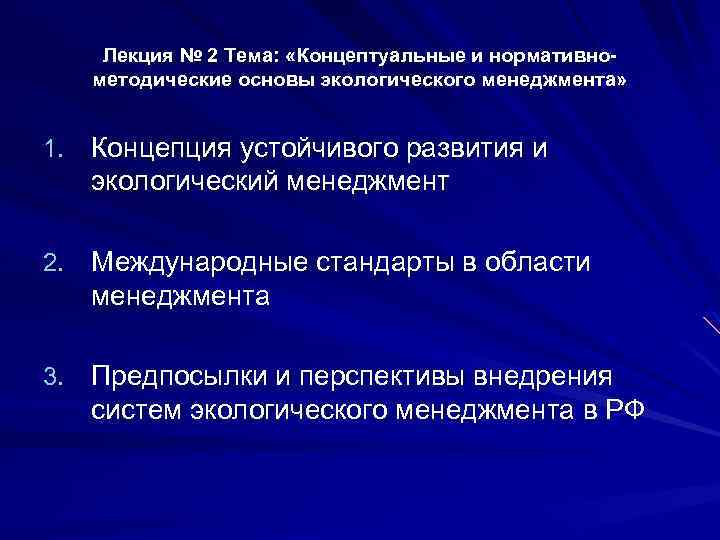 Лекция № 2 Тема: «Концептуальные и нормативно-методические основы экологического менеджмента»

1. Концепция устойчивого развития и экологический менеджмент

2. Международные стандарты в области менеджмента

3. Предпосылки и перспективы внедрения систем экологического менеджмента в РФ